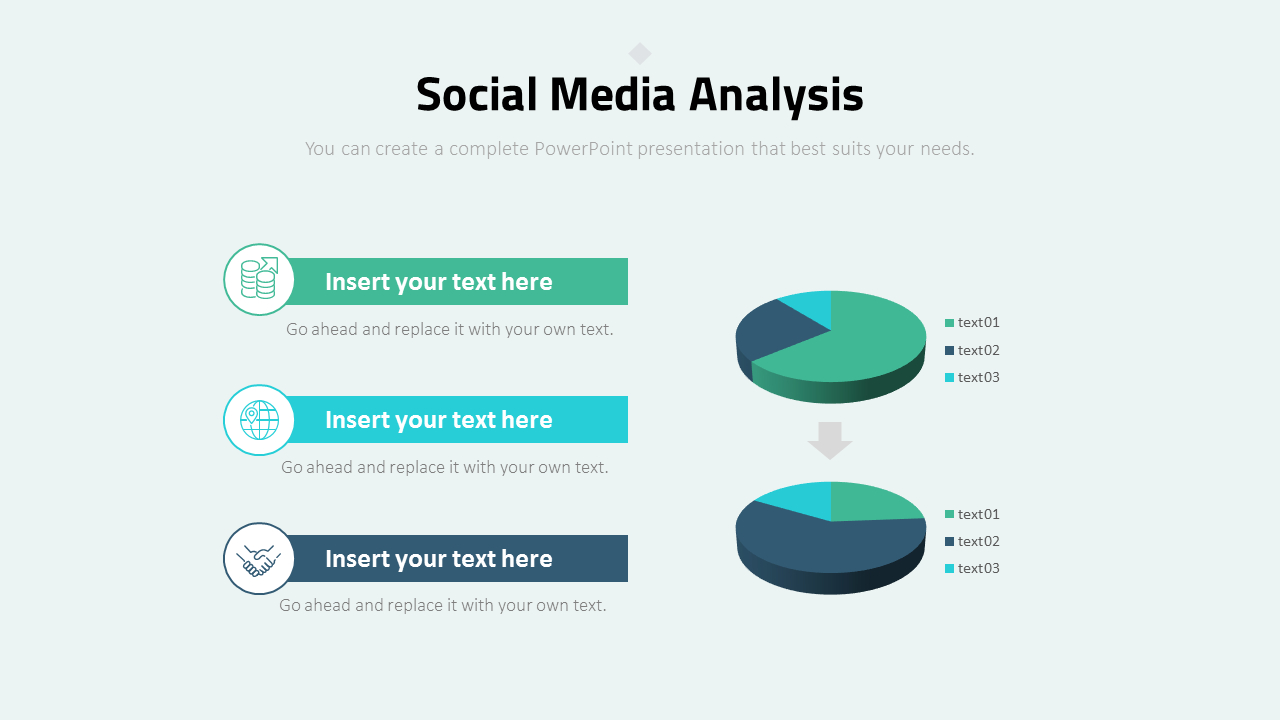 Social Media Analysis

You can create a complete PowerPoint presentation that best suits your needs.

Insert your text here

Go ahead and replace it with your own text.

Insert your text here

Go ahead and replace it with your own text.

Insert your text here

Go ahead and replace it with your own text.

text01
text02
text03

text01
text02
text03